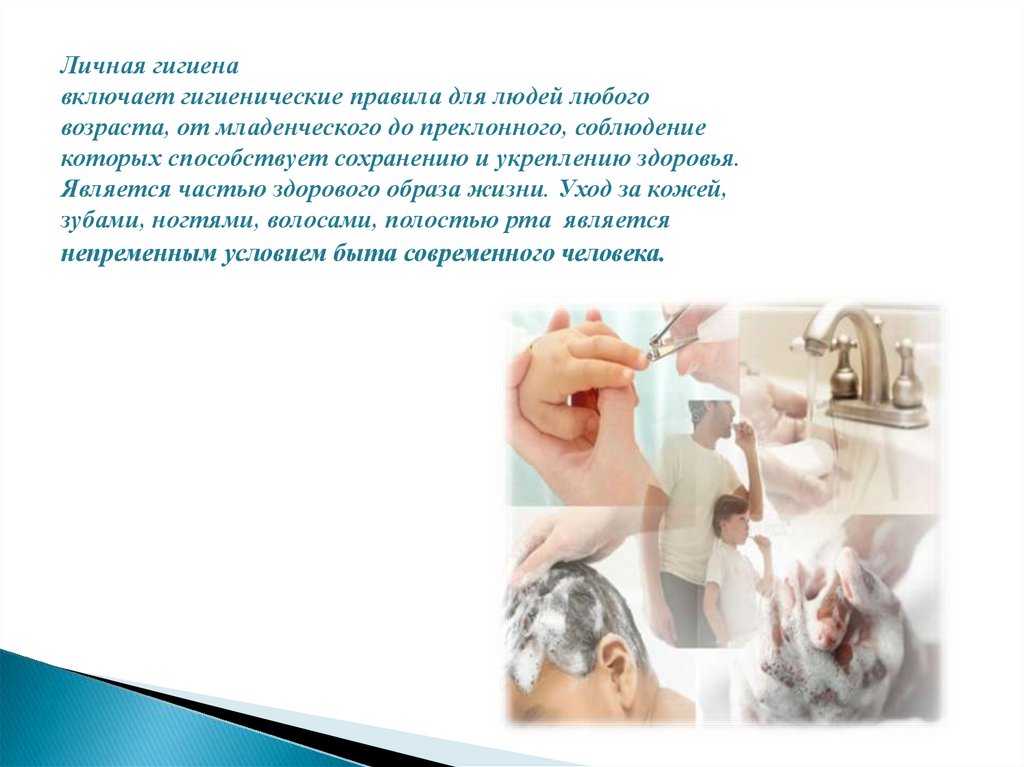 Личная гигиена
включает гигиенические правила для людей любого возраста, от младенческого до преклонного, соблюдение которых способствует сохранению и укреплению здоровья. Является частью здорового образа жизни. Уход за кожей, зубами, ногтями, волосами, полостью рта является непременным условием быта современного человека.